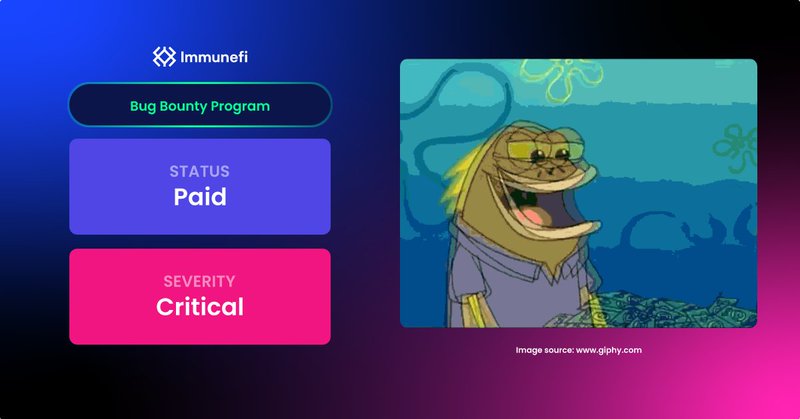 Immunefi

Bug Bounty Program

STATUS
Paid

SEVERITY
Critical

Image source: www.giphy.com